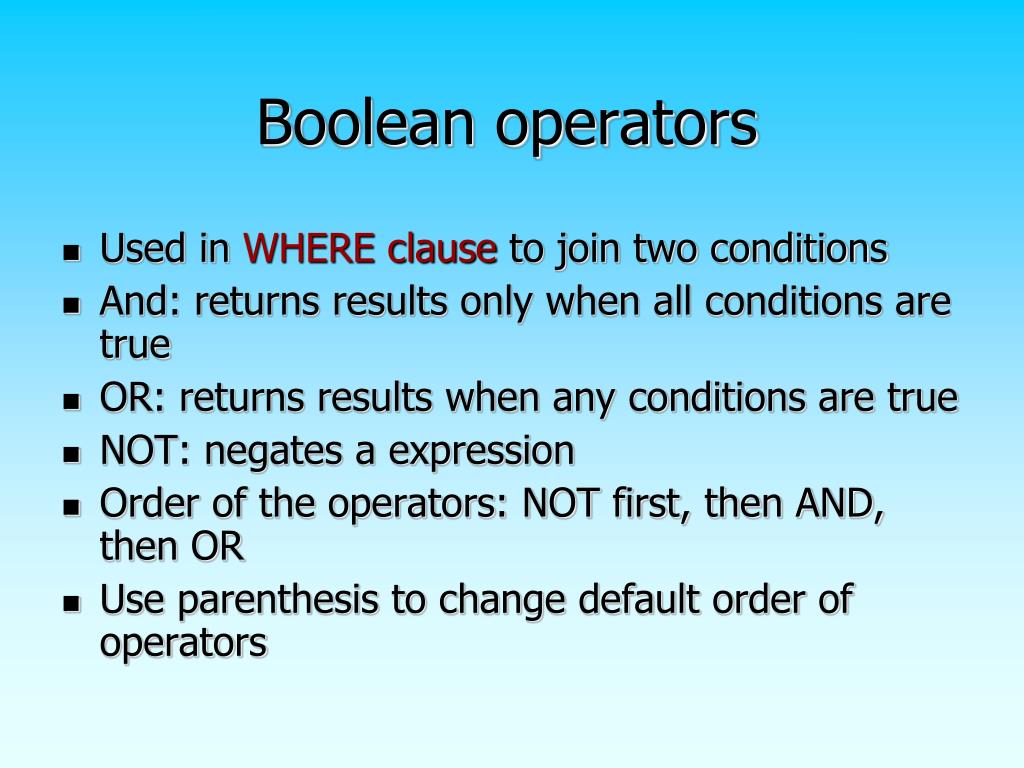 Boolean operators

- Used in WHERE clause to join two conditions
- And: returns results only when all conditions are true
- OR: returns results when any conditions are true
- NOT: negates a expression
- Order of the operators: NOT first, then AND, then OR
- Use parenthesis to change default order of operators